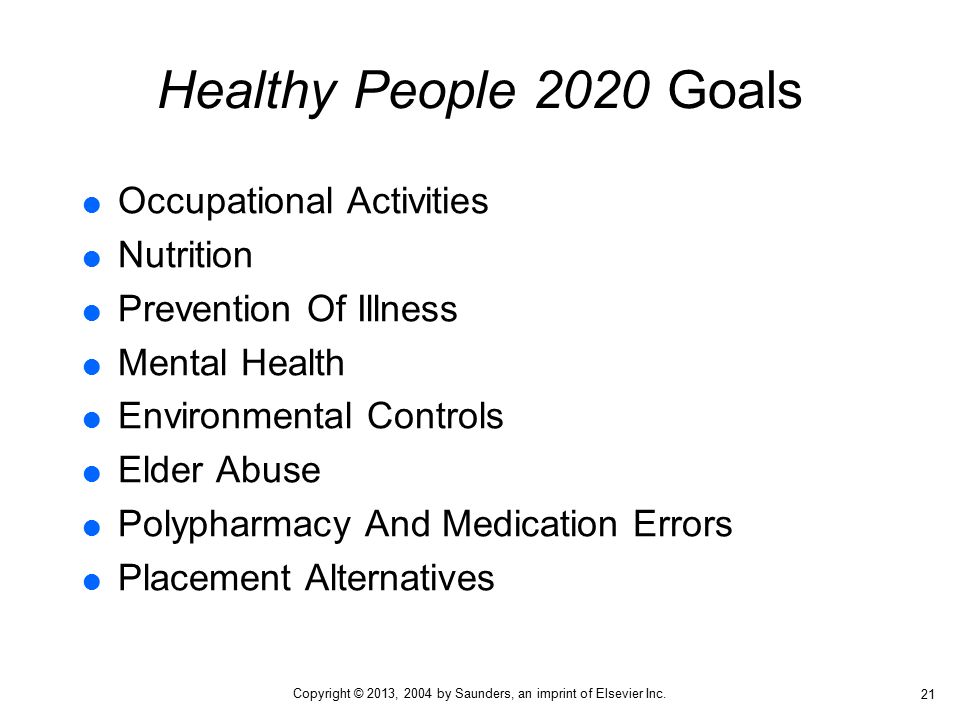 Healthy People 2020 Goals

- Occupational Activities
- Nutrition
- Prevention Of Illness
- Mental Health
- Environmental Controls
- Elder Abuse
- Polypharmacy And Medication Errors
- Placement Alternatives

Copyright © 2013, 2004 by Saunders, an imprint of Elsevier Inc.

21